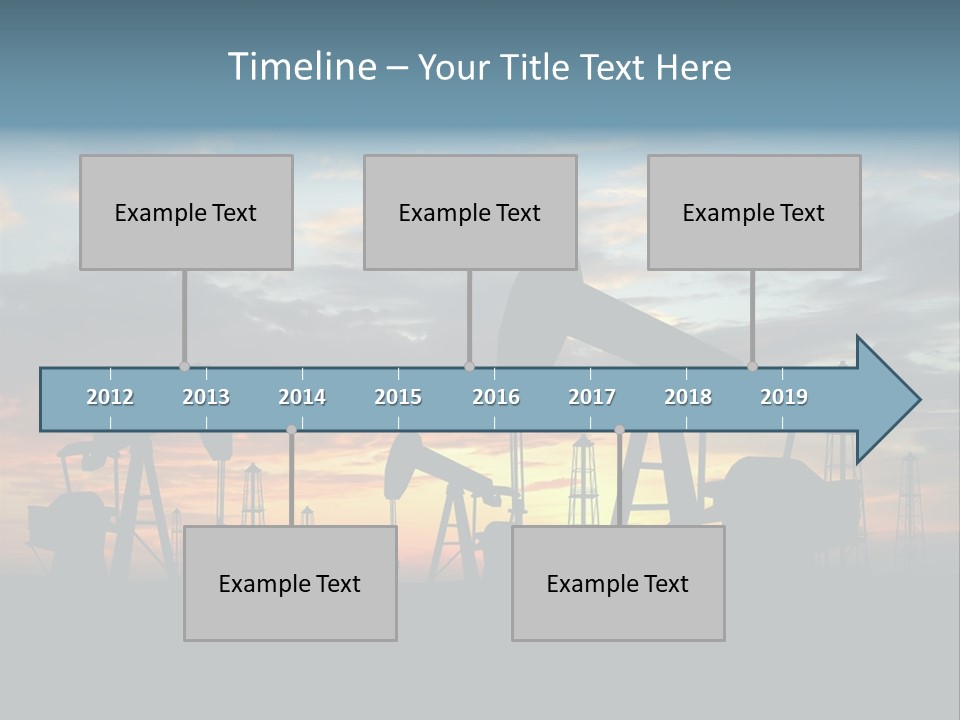 Timeline – Your Title Text Here

Example Text

Example Text

Example Text

2012 2013 2014 2015 2016 2017 2018 2019

Example Text

Example Text